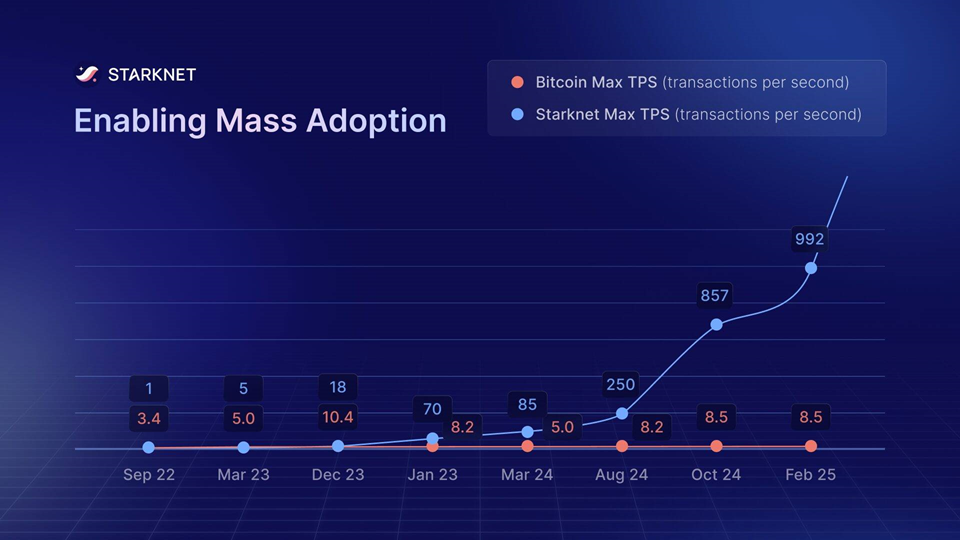 STARKNET

Enabling Mass Adoption

Bitcoin Max TPS (transactions per second)
Starknet Max TPS (transactions per second)

1
3.4
5
5.0
18
10.4
70
8.2
85
5.0
250
8.2
857
8.5
992
8.5

Sep 22
Mar 23
Dec 23
Jan 23
Mar 24
Aug 24
Oct 24
Feb 25